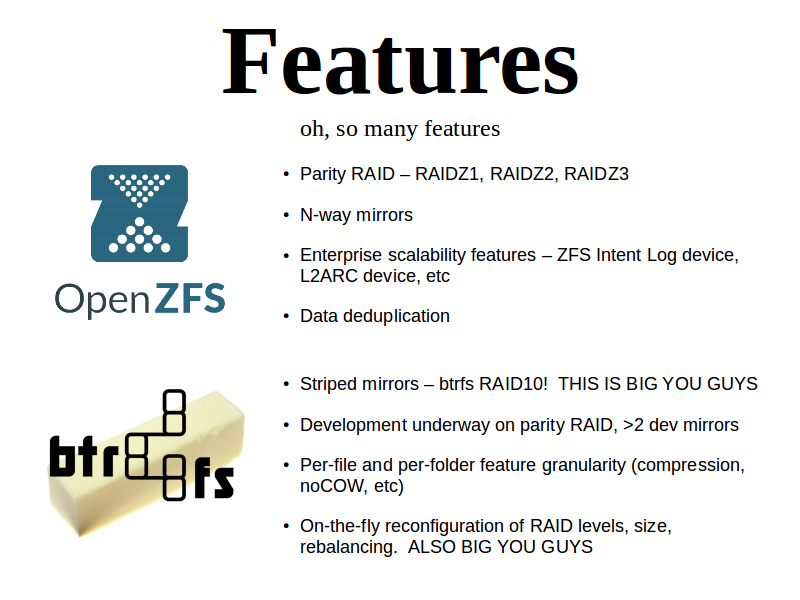 Features

oh, so many features

OpenZFS

• Parity RAID – RAIDZ1, RAIDZ2, RAIDZ3

• N-way mirrors

• Enterprise scalability features – ZFS Intent Log device, L2ARC device, etc

• Data deduplication

btrfs

• Striped mirrors – btrfs RAID10! THIS IS BIG YOU GUYS

• Development underway on parity RAID, >2 dev mirrors

• Per-file and per-folder feature granularity (compression, noCOW, etc)

• On-the-fly reconfiguration of RAID levels, size, rebalancing. ALSO BIG YOU GUYS